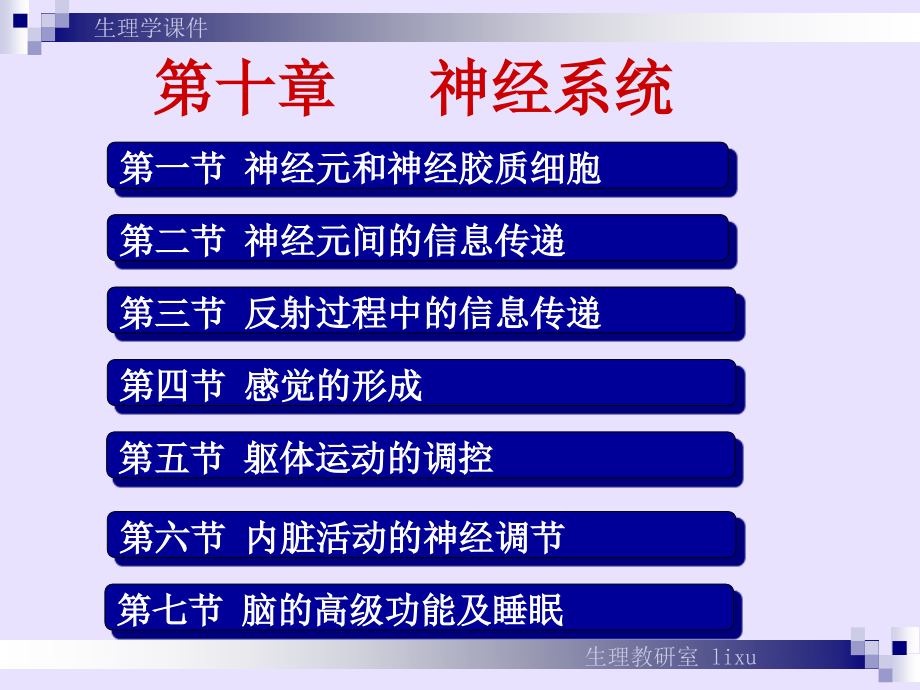 生理学课件

第十章 神经系统

第一节 神经元和神经胶质细胞

第二节 神经元间的信息传递

第三节 反射过程中的信息传递

第四节 感觉的形成

第五节 躯体运动的调控

第六节 内脏活动的神经调节

第七节 脑的高级功能及睡眠

生理教研室 lixu